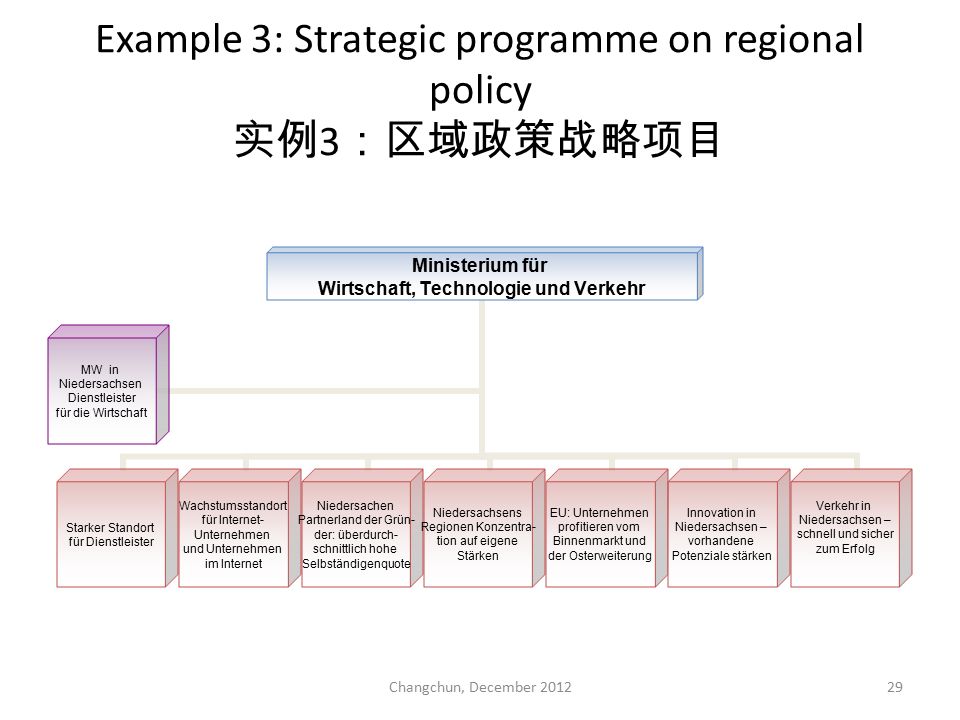 Example 3: Strategic programme on regional policy
实例3：区域政策战略项目

Ministerium für
Wirtschaft, Technologie und Verkehr

MW in Niedersachsen Dienstleister für die Wirtschaft

Starker Standort für Dienstleister

Wachstumsstandort für Internet-Unternehmen und Unternehmen im Internet

Niedersachen Partnerland der Gründer: überdurchschnittlich hohe Selbständigenquote

Niedersachsens Regionen Konzentration auf eigene Stärken

EU: Unternehmen profitieren vom Binnenmarkt und der Osterweiterung

Innovation in Niedersachsen – vorhandene Potenziale stärken

Verkehr in Niedersachsen – schnell und sicher zum Erfolg

Changchun, December 2012

29